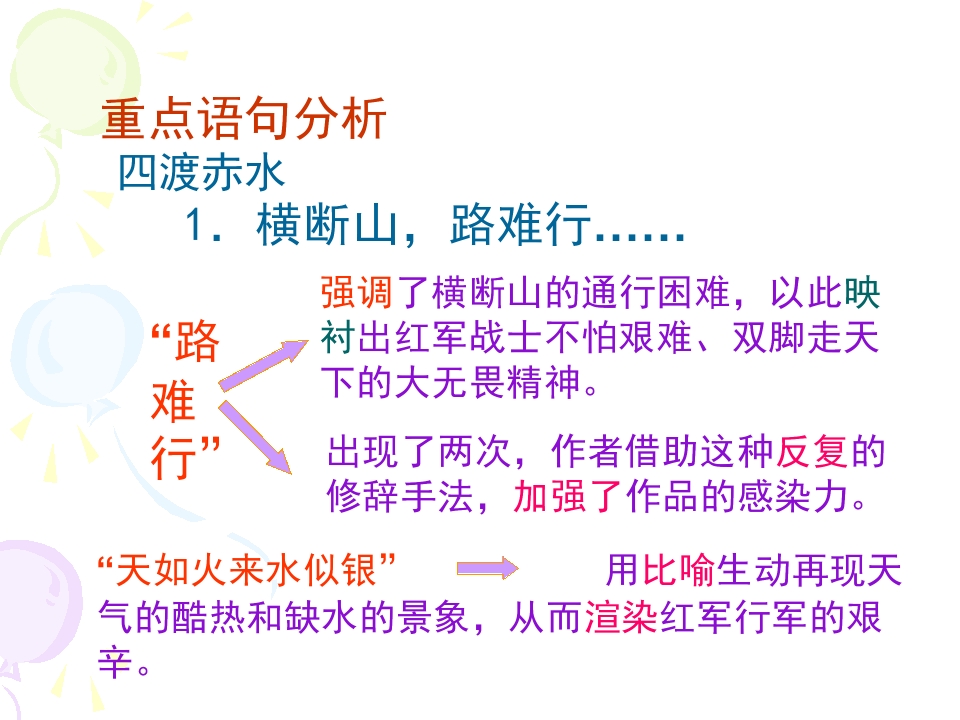 重点语句分析

四渡赤水

1．横断山，路难行……

“路难行”

强调了横断山的通行困难，以此映衬出红军战士不怕艰难、双脚走天下的大无畏精神。

出现了两次，作者借助这种反复的修辞手法，加强了作品的感染力。

“天如火来水似银” 用比喻生动再现天气的酷热和缺水的景象，从而渲染红军行军的艰辛。